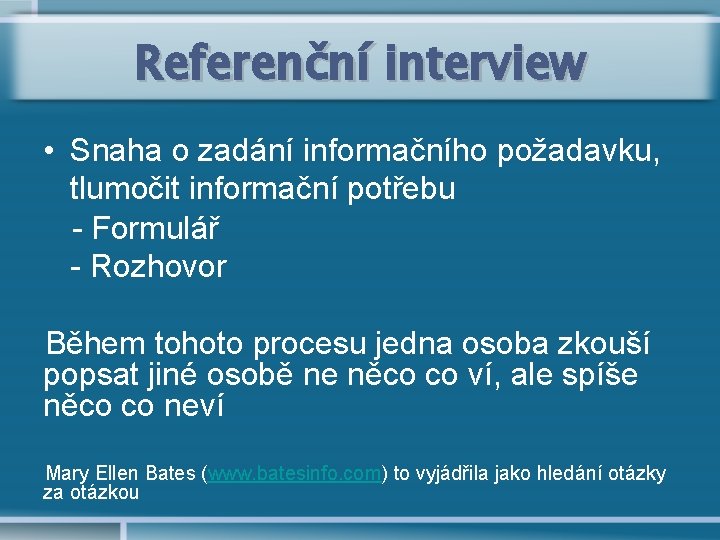 Referenční interview

• Snaha o zadání informačního požadavku, tlumočit informační potřebu
- Formulář
- Rozhovor

Během tohoto procesu jedna osoba zkouší popsat jiné osobě ne něco co ví, ale spíše něco co neví

Mary Ellen Bates (www.batesinfo.com) to vyjádřila jako hledání otázky za otázkou